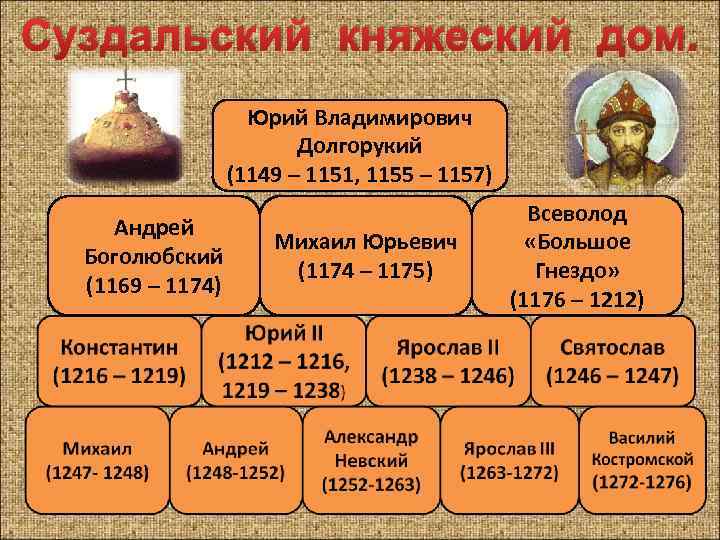 Суздальский княжеский дом.

Юрий Владимирович Долгорукий (1149 – 1151, 1155 – 1157)

Андрей Боголюбский (1169 – 1174)

Михаил Юрьевич (1174 – 1175)

Всеволод «Большое Гнездо» (1176 – 1212)

Константин (1216 – 1219)

Юрий II (1212 – 1216, 1219 – 1238)

Ярослав II (1238 – 1246)

Святослав (1246 – 1247)

Михаил (1247- 1248)

Андрей (1248-1252)

Александр Невский (1252-1263)

Ярослав III (1263-1272)

Василий Костромской (1272-1276)